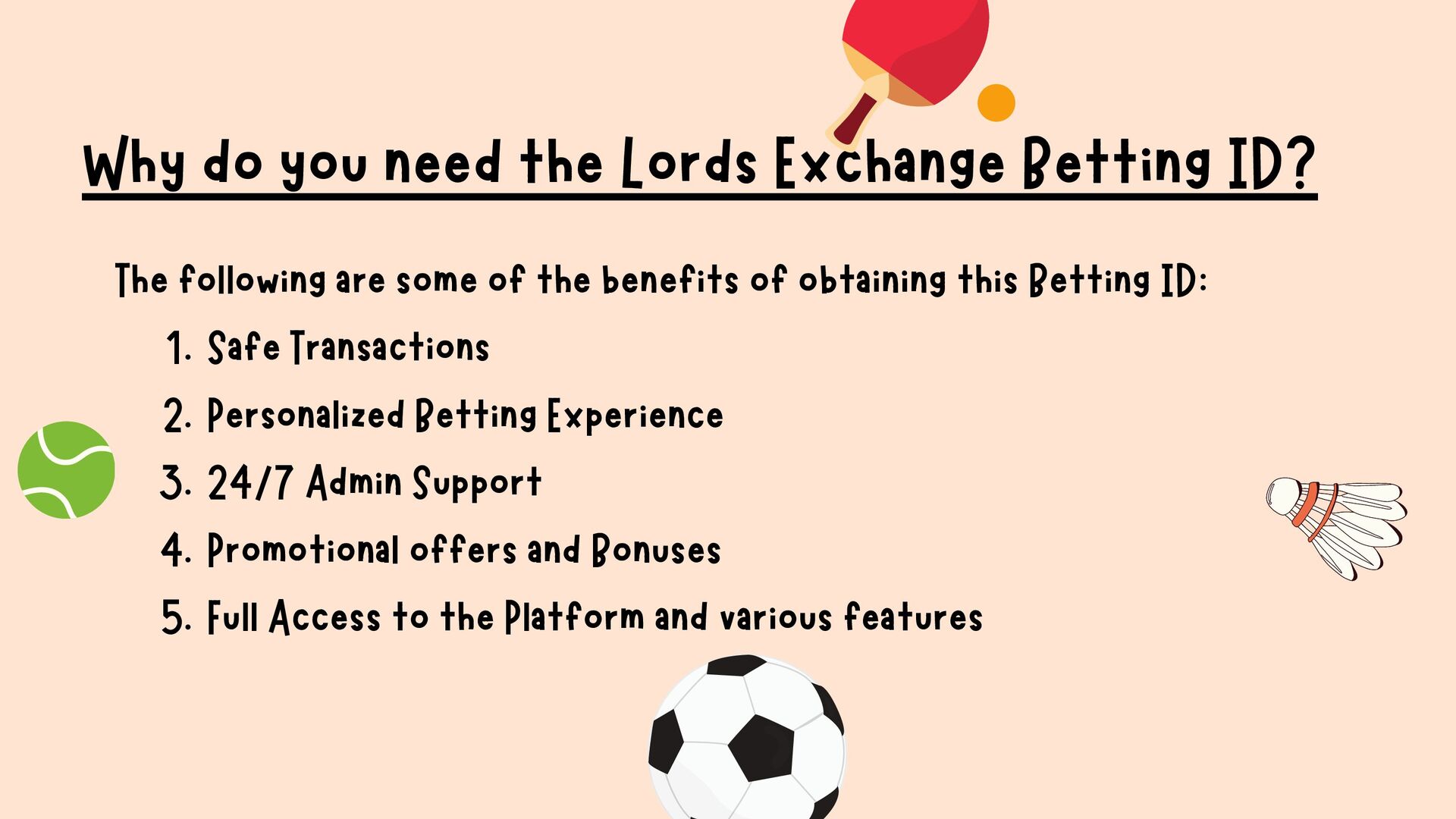 Why do you need the Lords Exchange Betting ID?

The following are some of the benefits of obtaining this Betting ID:

1. Safe Transactions
2. Personalized Betting Experience
3. 24/7 Admin Support
4. Promotional offers and Bonuses
5. Full Access to the Platform and various features